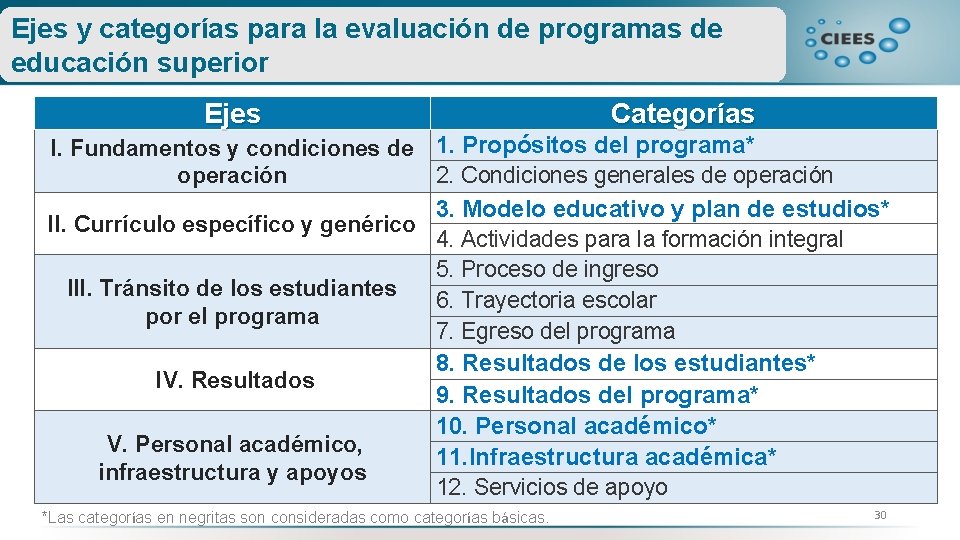 Ejes y categorías para la evaluación de programas de educación superior

CIEES

| Ejes | Categorías |
|---|---|
| I. Fundamentos y condiciones de operación | 1. Propósitos del programa* |
| | 2. Condiciones generales de operación |
| II. Currículo específico y genérico | 3. Modelo educativo y plan de estudios* |
| | 4. Actividades para la formación integral |
| III. Tránsito de los estudiantes por el programa | 5. Proceso de ingreso |
| | 6. Trayectoria escolar |
| | 7. Egreso del programa |
| IV. Resultados | 8. Resultados de los estudiantes* |
| | 9. Resultados del programa* |
| V. Personal académico, infraestructura y apoyos | 10. Personal académico* |
| | 11.Infraestructura académica* |
| | 12. Servicios de apoyo |

*Las categorías en negritas son consideradas como categorías básicas.

30